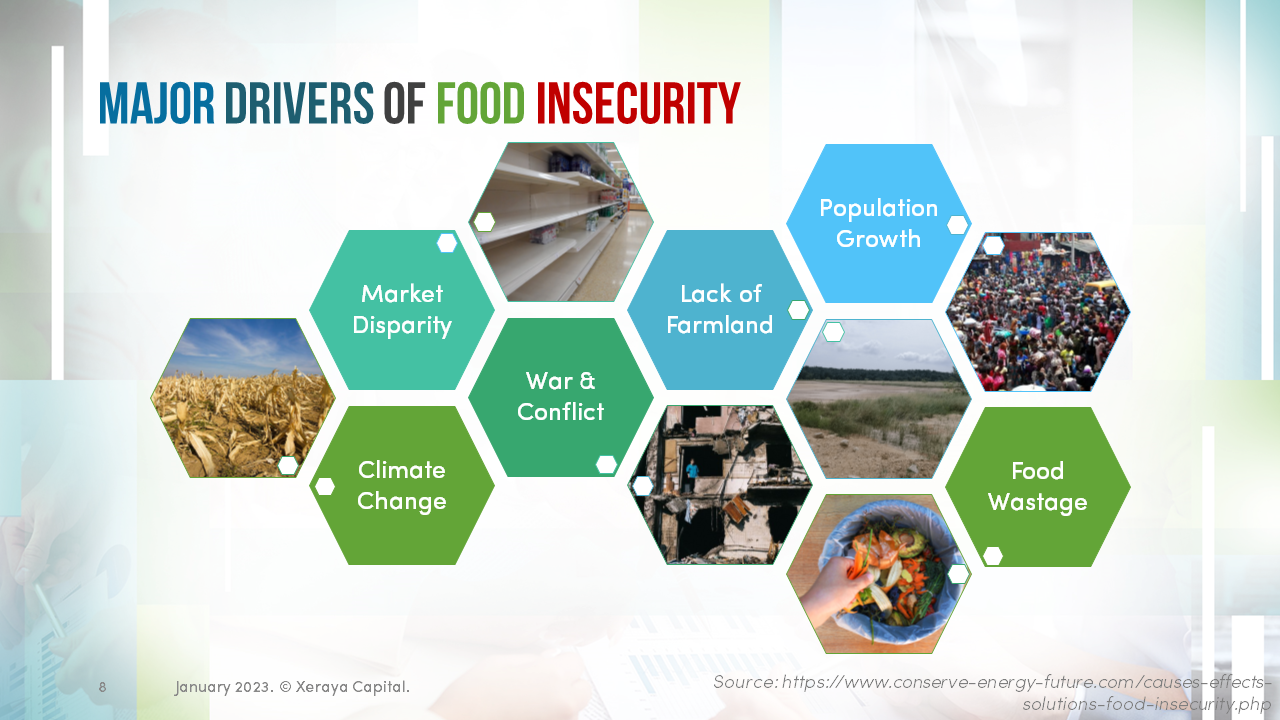 MAJOR DRIVERS OF FOOD INSECURITY

Market Disparity

Climate Change

War & Conflict

Lack of Farmland

Population Growth

Food Wastage

8

January 2023. © Xeraya Capital.

Source: https://www.conserve-energy-future.com/causes-effects-solutions-food-insecurity.php